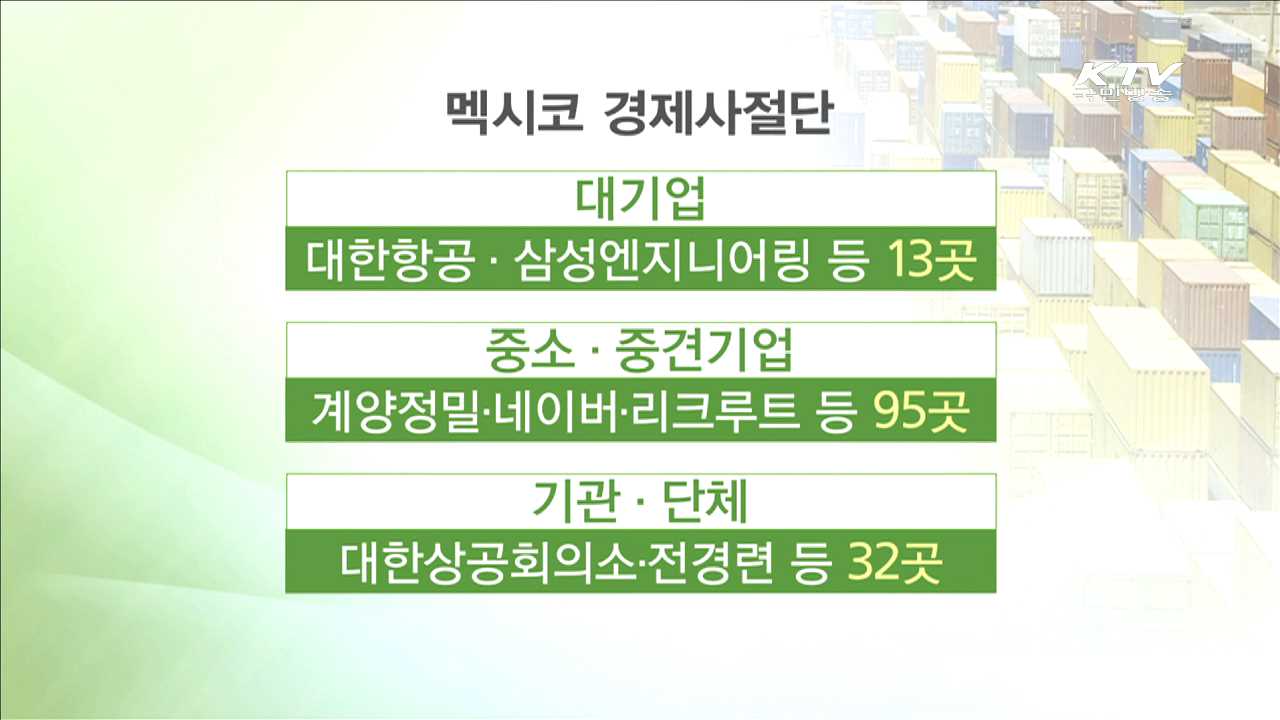 KTV
국민방송

멕시코 경제사절단

대기업

대한항공 · 삼성엔지니어링 등 13곳

중소 · 중견기업

계양정밀·네이버·리크루트 등 95곳

기관 · 단체

대한상공회의소·전경련 등 32곳